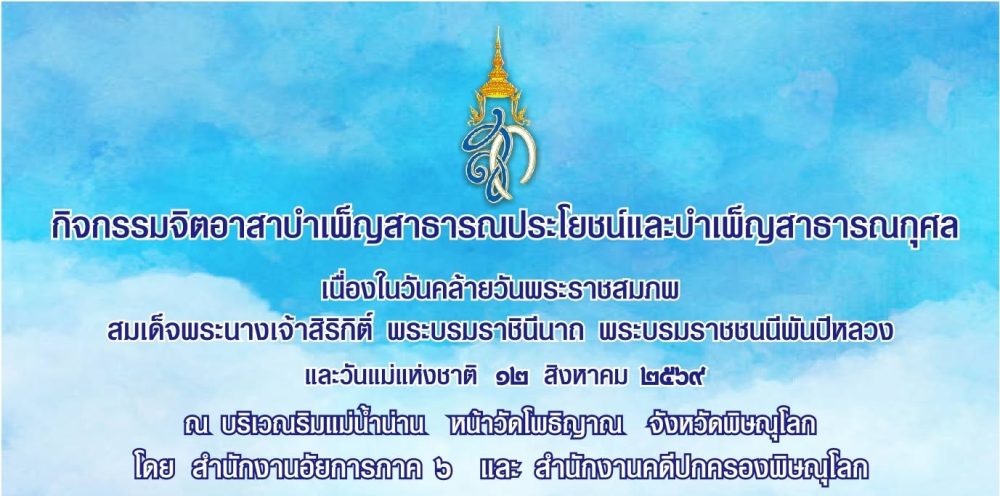 กิจกรรมจิตอาสาบำเพ็ญสาธารณประโยชน์และบำเพ็ญสาธารณกุศล

เนื่องในวันคล้ายวันพระราชสมภพ
สมเด็จพระนางเจ้าสิริกิติ์ พระบรมราชินีนาถ พระบรมราชชนนีพันปีหลวง
และวันแม่แห่งชาติ ๑๒ สิงหาคม ๒๕๖๙

ณ บริเวณริมแม่น้ำน่าน หน้าวัดโพธิญาณ จังหวัดพิษณุโลก
โดย สำนักงานอัยการภาค ๖ และ สำนักงานคดีปกครองพิษณุโลก